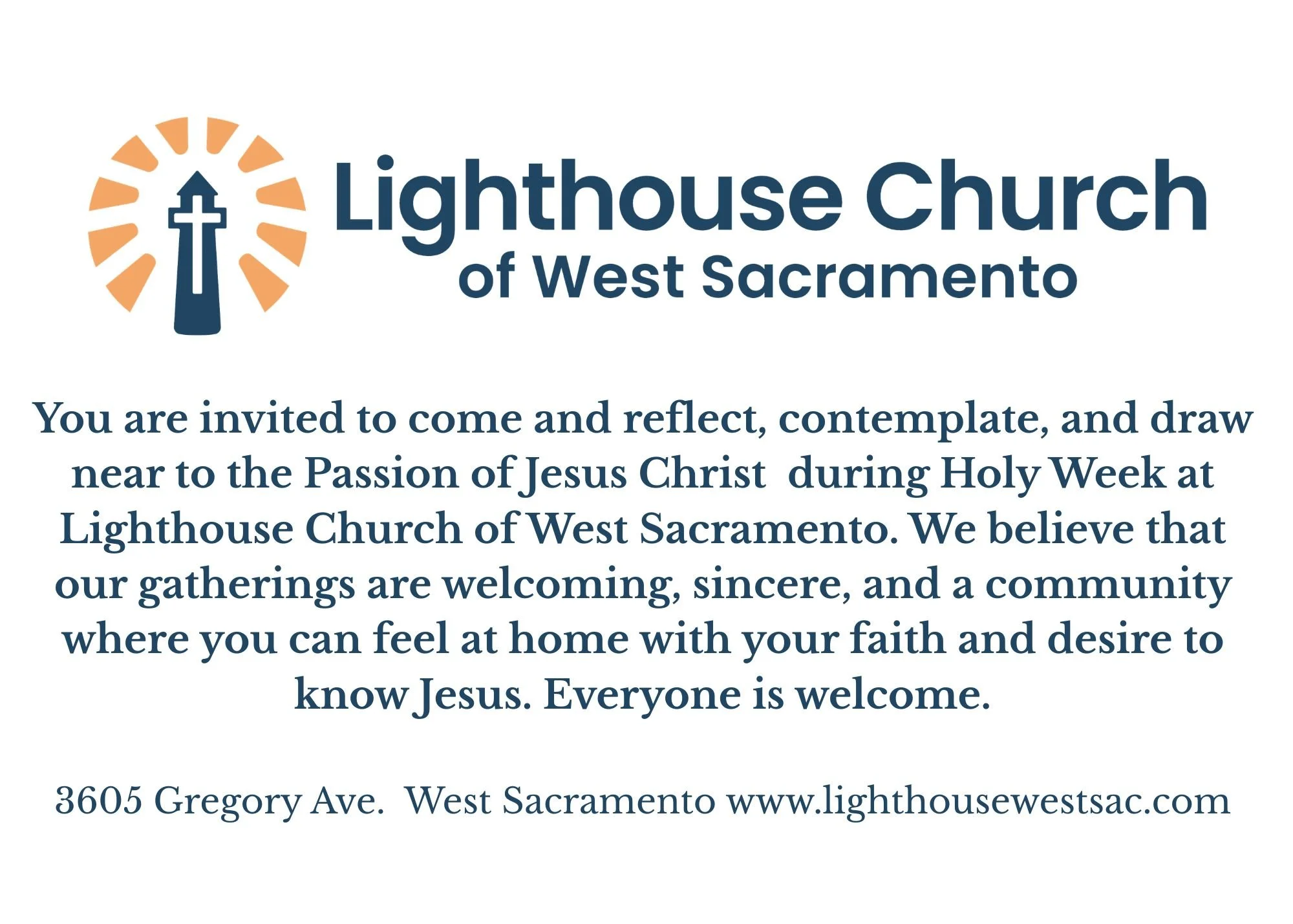 Lighthouse Church
of West Sacramento

You are invited to come and reflect, contemplate, and draw near to the Passion of Jesus Christ during Holy Week at Lighthouse Church of West Sacramento. We believe that our gatherings are welcoming, sincere, and a community where you can feel at home with your faith and desire to know Jesus. Everyone is welcome.

3605 Gregory Ave. West Sacramento www.lighthousewestsac.com